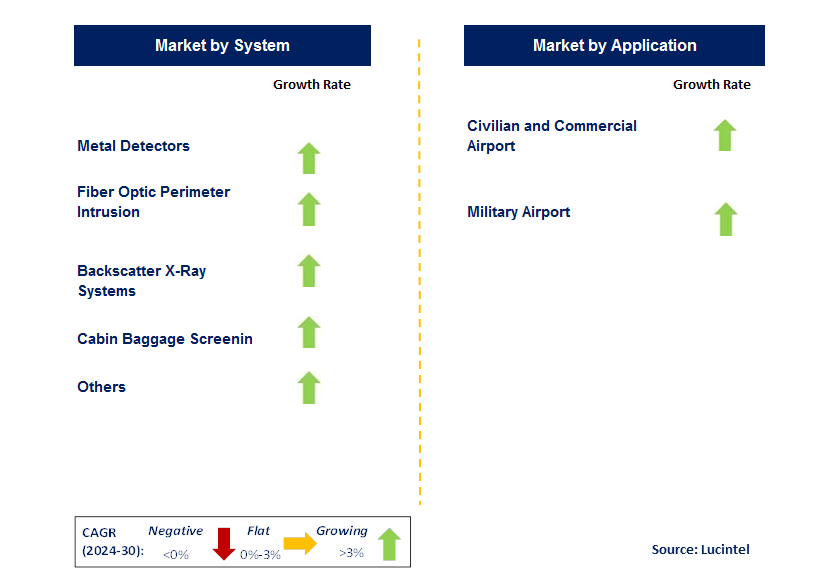 Market by System

Growth Rate

Metal Detectors

Fiber Optic Perimeter Intrusion

Backscatter X-Ray Systems

Cabin Baggage Screenin

Others

Market by Application

Growth Rate

Civilian and Commercial Airport

Military Airport

CAGR (2024-30): Negative <0% Flat 0%-3% Growing >3%

Source: Lucintel